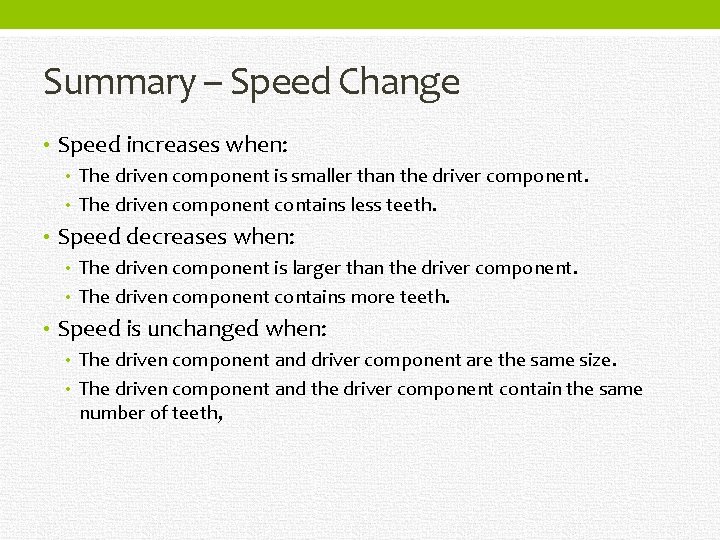 Summary – Speed Change

• Speed increases when:
  • The driven component is smaller than the driver component.
  • The driven component contains less teeth.
• Speed decreases when:
  • The driven component is larger than the driver component.
  • The driven component contains more teeth.
• Speed is unchanged when:
  • The driven component and driver component are the same size.
  • The driven component and the driver component contain the same number of teeth,